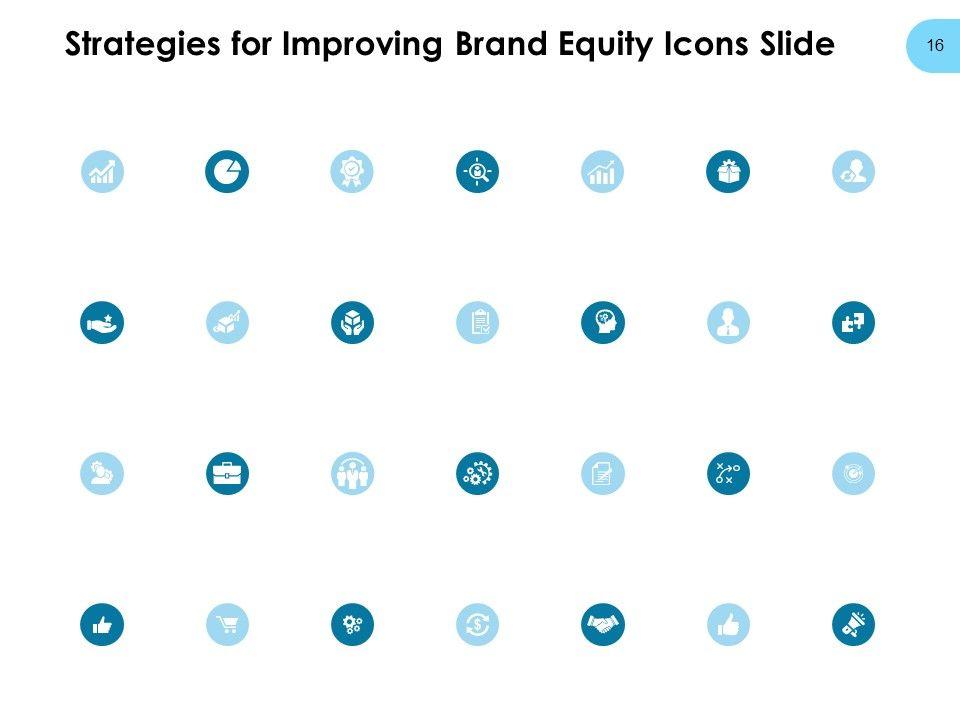 Strategies for Improving Brand Equity Icons Slide

16